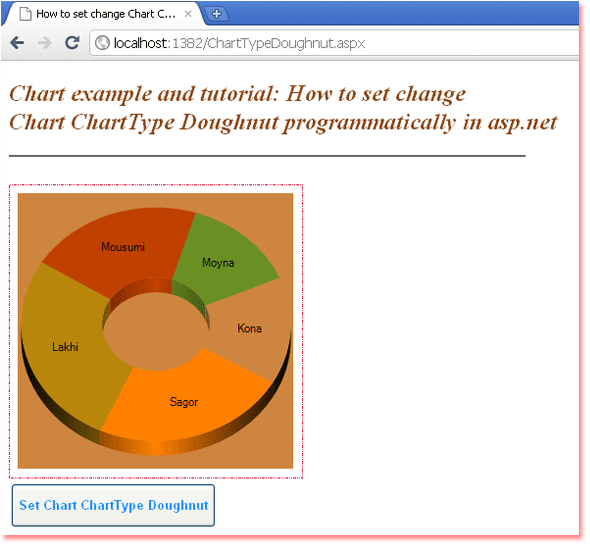 How to set change Chart C...

localhost:1382/ChartTypeDoughnut.aspx

Chart example and tutorial: How to set change Chart ChartType Doughnut programmatically in asp.net

Mousumi
Moyna
Kona
Lakhi
Sagor

Set Chart ChartType Doughnut